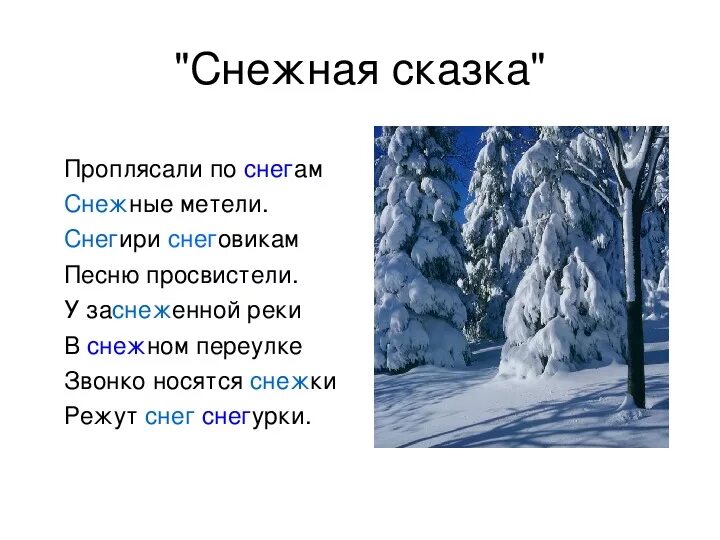 "Снежная сказка"

Проплясали по снегам
Снежные метели.
Снегири снеговикам
Песню просвистели.
У заснеженной реки
В снежном переулке
Звонко носятся снежки
Режут снег снегурки.